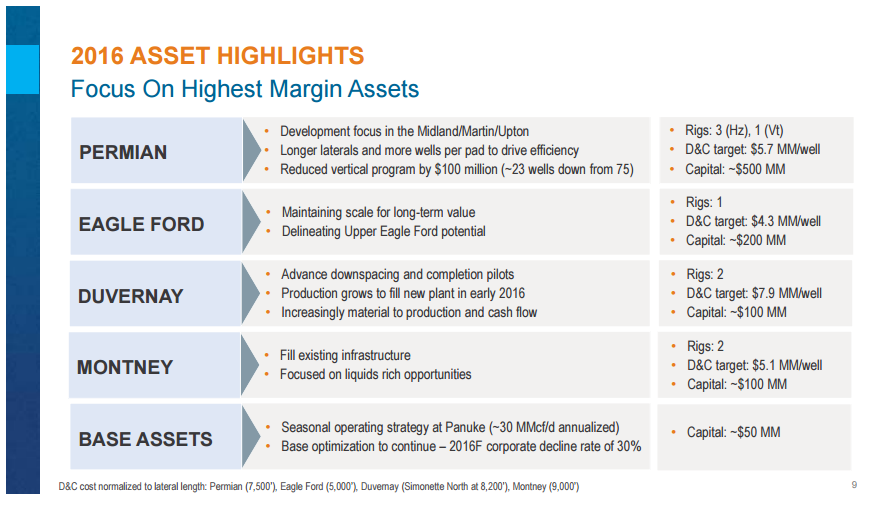 2016 ASSET HIGHLIGHTS
Focus On Highest Margin Assets

PERMIAN
• Development focus in the Midland/Martin/Upton
• Longer laterals and more wells per pad to drive efficiency
• Reduced vertical program by $100 million (~23 wells down from 75)
• Rigs: 3 (Hz), 1 (Vt)
• D&C target: $5.7 MM/well
• Capital: ~$500 MM

EAGLE FORD
• Maintaining scale for long-term value
• Delineating Upper Eagle Ford potential
• Rigs: 1
• D&C target: $4.3 MM/well
• Capital: ~$200 MM

DUVERNAY
• Advance downspacing and completion pilots
• Production grows to fill new plant in early 2016
• Increasingly material to production and cash flow
• Rigs: 2
• D&C target: $7.9 MM/well
• Capital: ~$100 MM

MONTNEY
• Fill existing infrastructure
• Focused on liquids rich opportunities
• Rigs: 2
• D&C target: $5.1 MM/well
• Capital: ~$100 MM

BASE ASSETS
• Seasonal operating strategy at Panuke (~30 MMcf/d annualized)
• Base optimization to continue – 2016F corporate decline rate of 30%
• Capital: ~$50 MM

D&C cost normalized to lateral length: Permian (7,500'), Eagle Ford (5,000'), Duvernay (Simonette North at 8,200'), Montney (9,000')

9